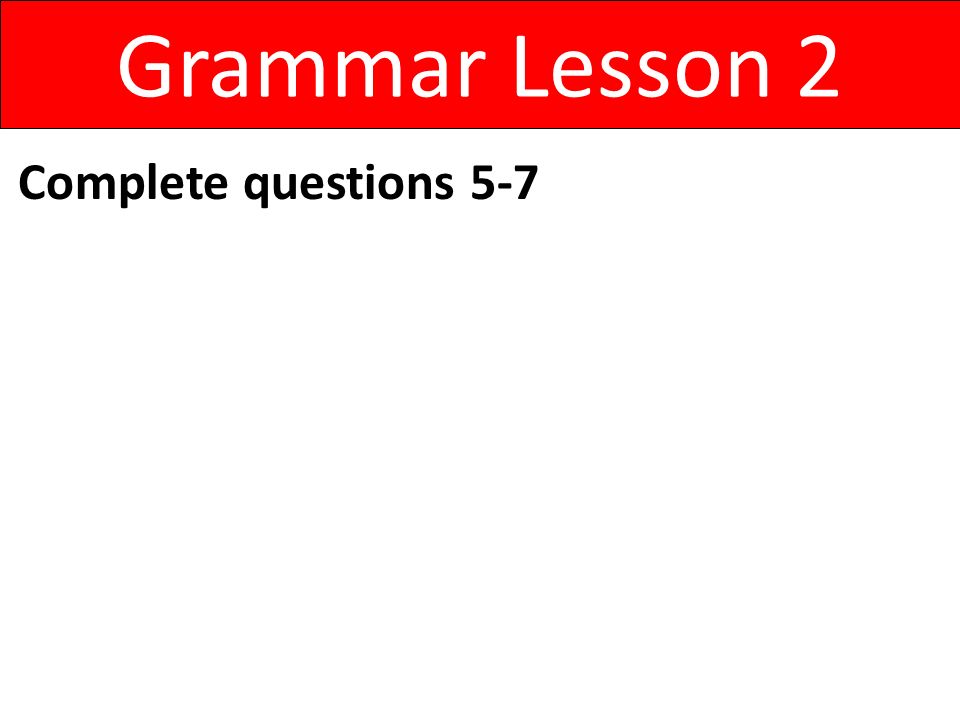 Grammar Lesson 2

Complete questions 5-7